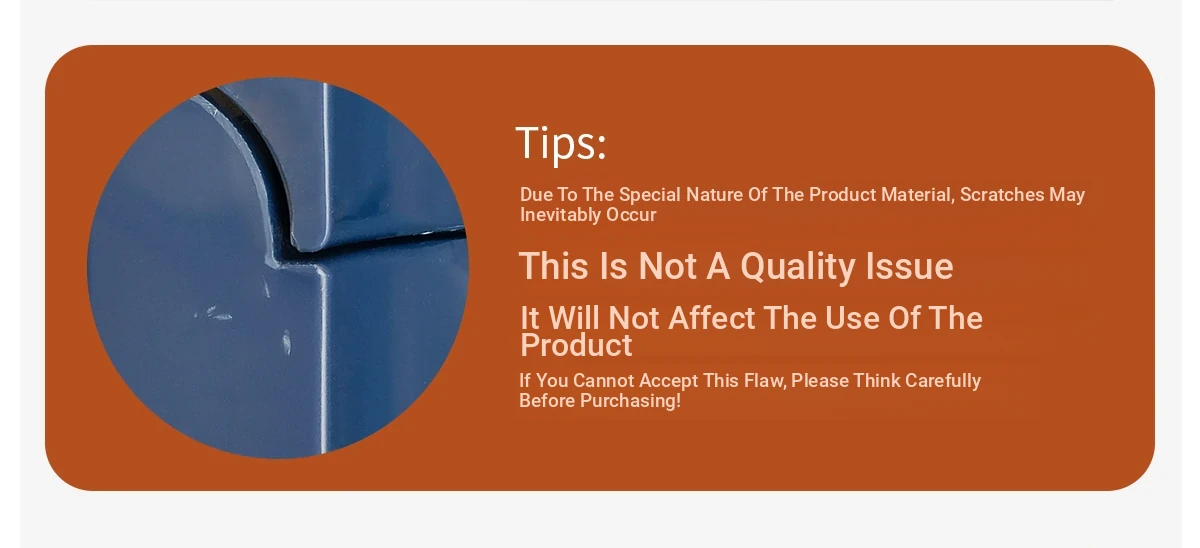 Tips:

Due To The Special Nature Of The Product Material, Scratches May Inevitably Occur

This Is Not A Quality Issue

It Will Not Affect The Use Of The Product

If You Cannot Accept This Flaw, Please Think Carefully Before Purchasing!